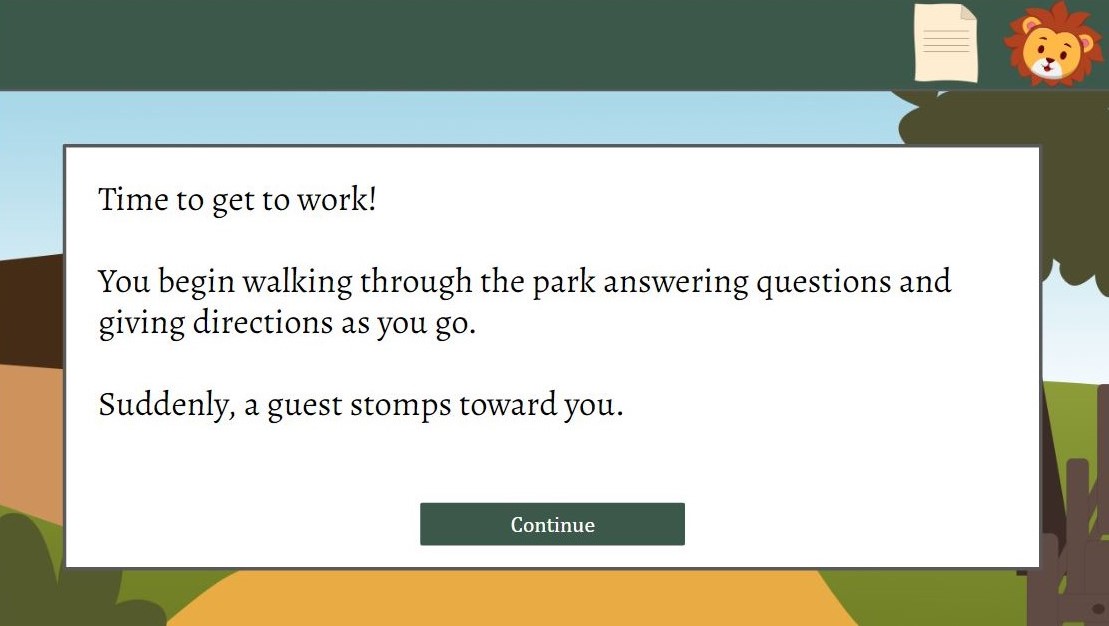 Time to get to work!

You begin walking through the park answering questions and giving directions as you go.

Suddenly, a guest stomps toward you.

Continue